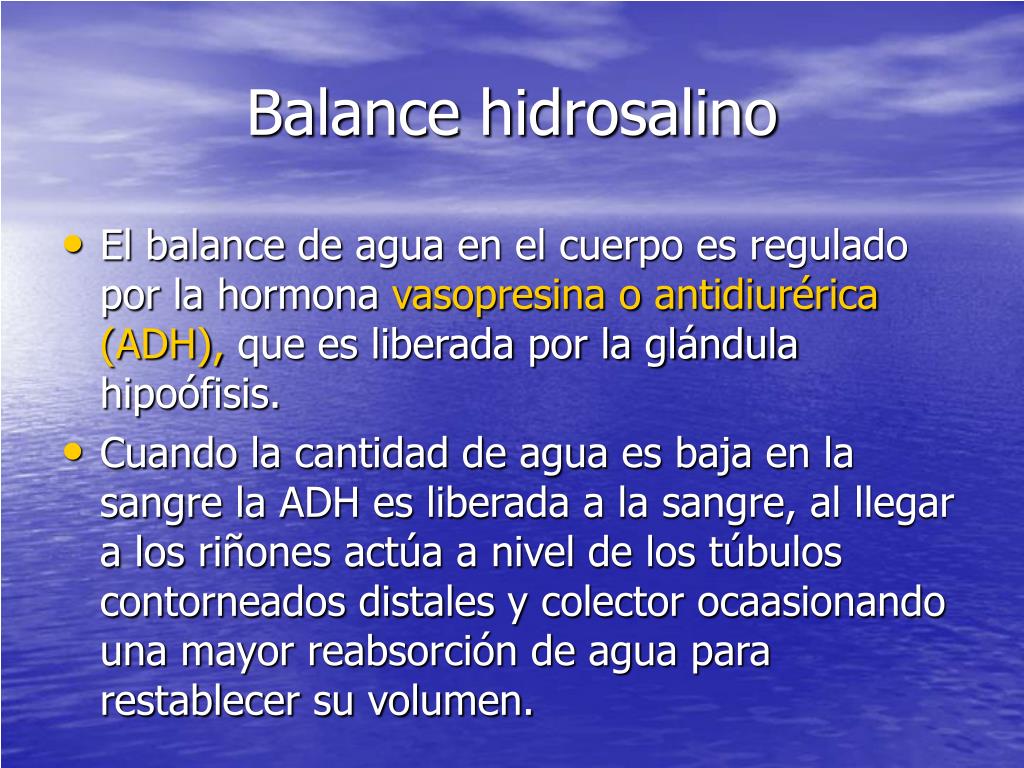 Balance hidrosalino

• El balance de agua en el cuerpo es regulado por la hormona vasopresina o antidiurérica (ADH), que es liberada por la glándula hipoófisis.
• Cuando la cantidad de agua es baja en la sangre la ADH es liberada a la sangre, al llegar a los riñones actúa a nivel de los túbulos contorneados distales y colector ocaasionando una mayor reabsorción de agua para restablecer su volumen.